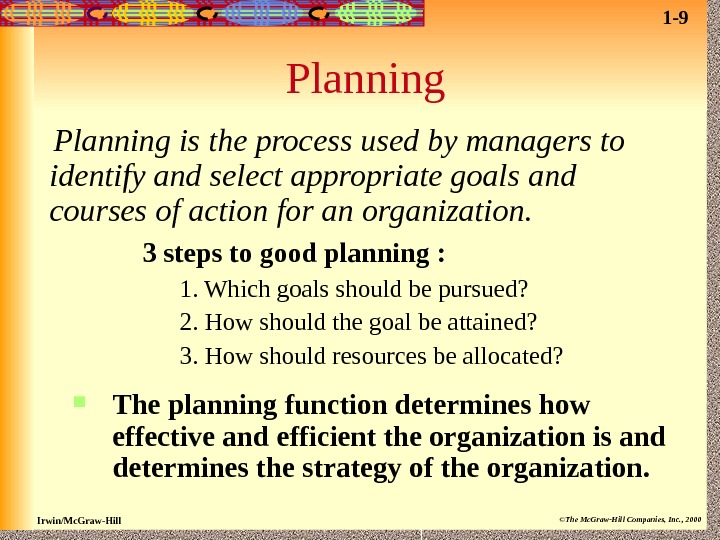 1-9

Planning

Planning is the process used by managers to identify and select appropriate goals and courses of action for an organization.

3 steps to good planning :

1. Which goals should be pursued?
2. How should the goal be attained?
3. How should resources be allocated?

The planning function determines how effective and efficient the organization is and determines the strategy of the organization.

Irwin/McGraw-Hill

©The McGraw-Hill Companies, Inc., 2000